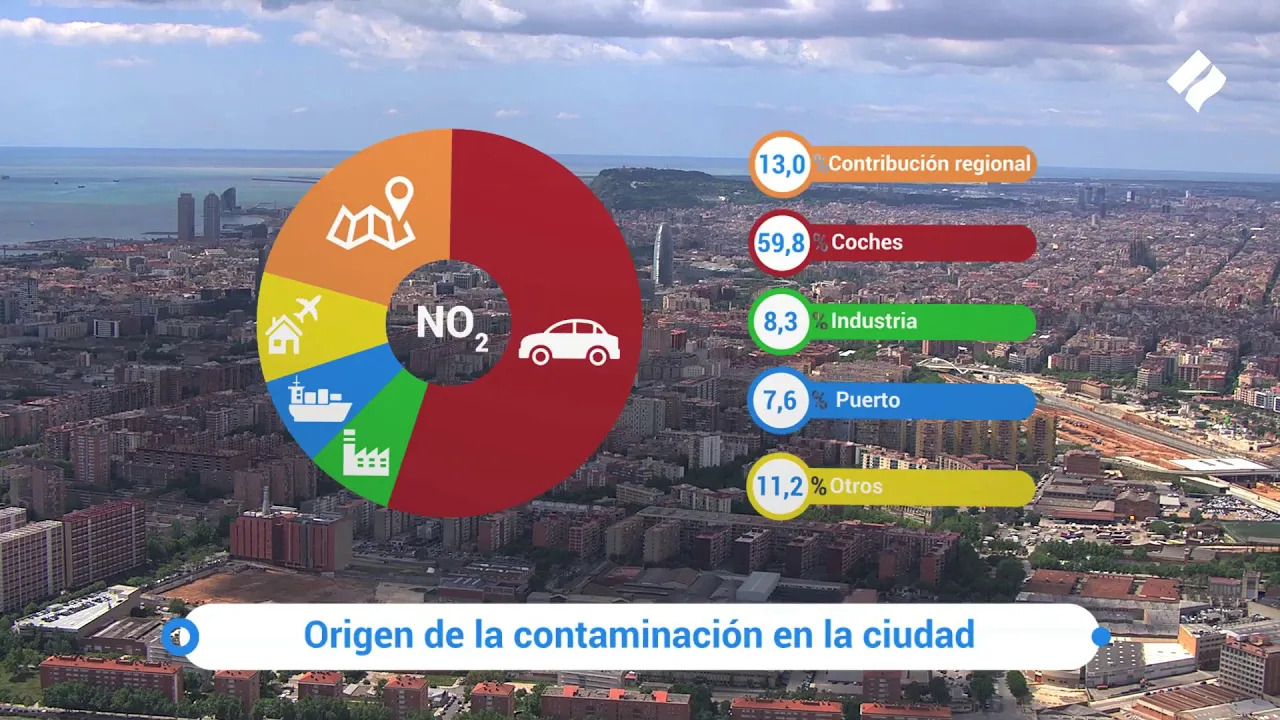 $NO_2$

13,0 % Contribución regional

59,8 % Coches

8,3 % Industria

7,6 % Puerto

11,2 % Otros

Origen de la contaminación en la ciudad